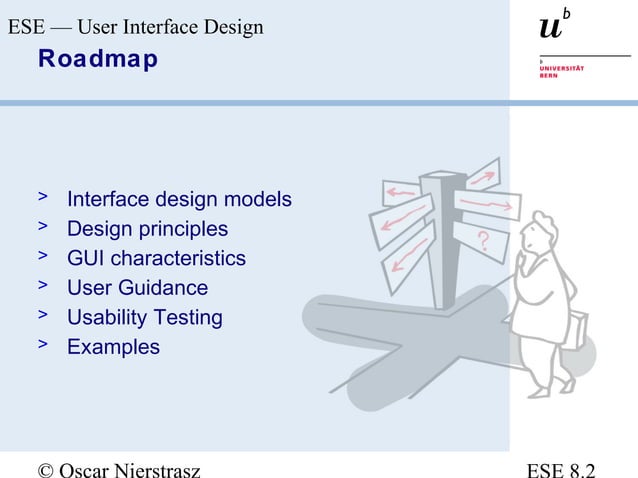 ESE — User Interface Design

Roadmap

$u^b$

b UNIVERSITÄT BERN

> Interface design models
> Design principles
> GUI characteristics
> User Guidance
> Usability Testing
> Examples

?

© Oscar Nierstrasz

ESE 8.2